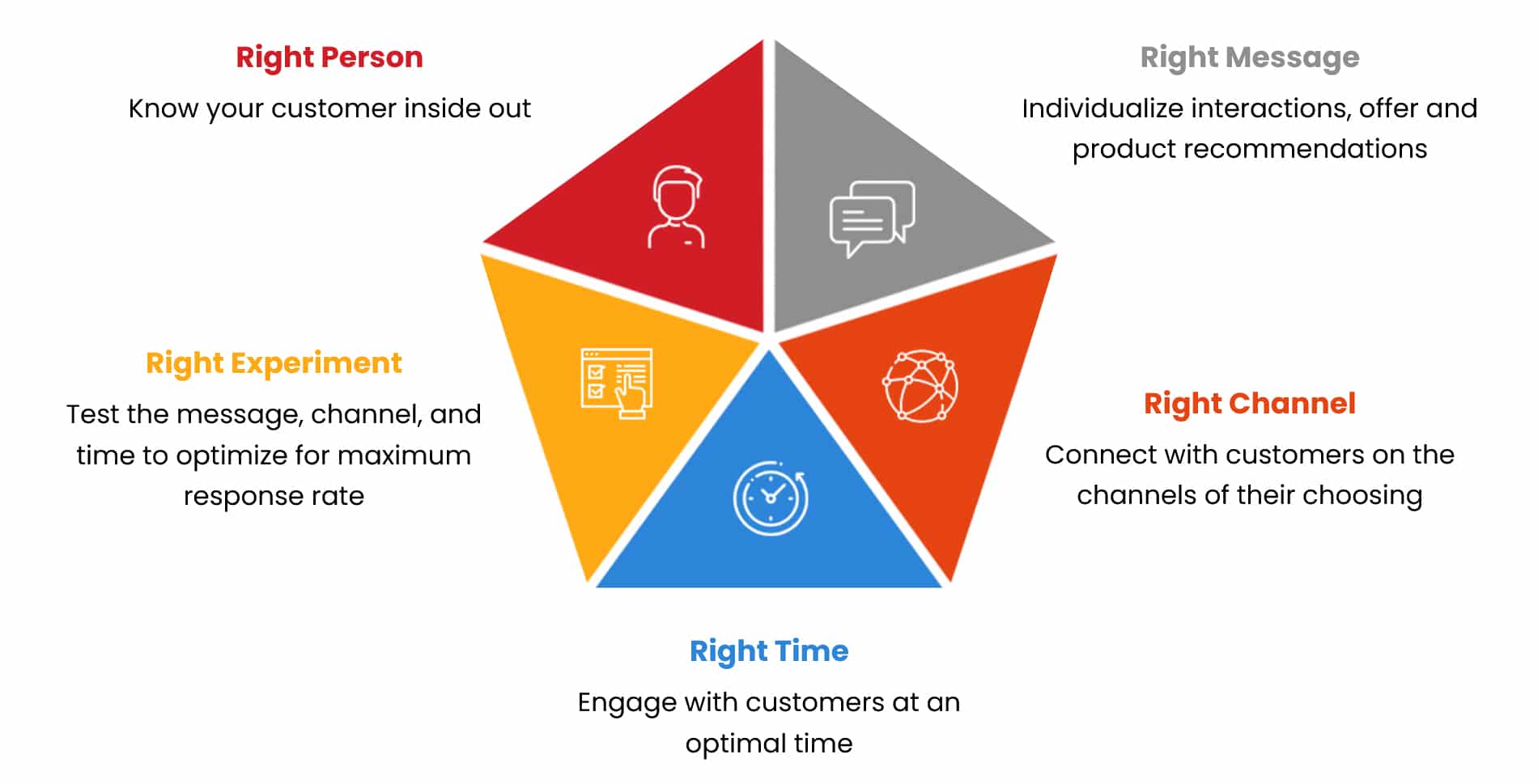 Right Person

Know your customer inside out

Right Message

Individualize interactions, offer and product recommendations

Right Experiment

Test the message, channel, and time to optimize for maximum response rate

Right Channel

Connect with customers on the channels of their choosing

Right Time

Engage with customers at an optimal time